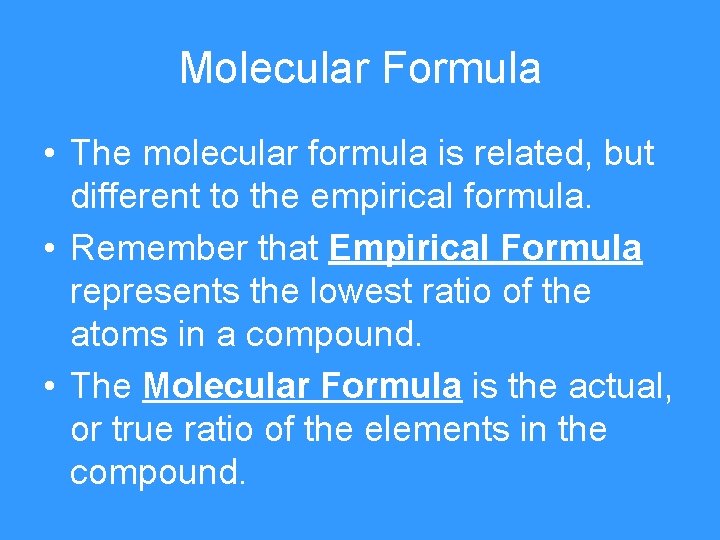 Molecular Formula

• The molecular formula is related, but different to the empirical formula.

• Remember that Empirical Formula represents the lowest ratio of the atoms in a compound.

• The Molecular Formula is the actual, or true ratio of the elements in the compound.